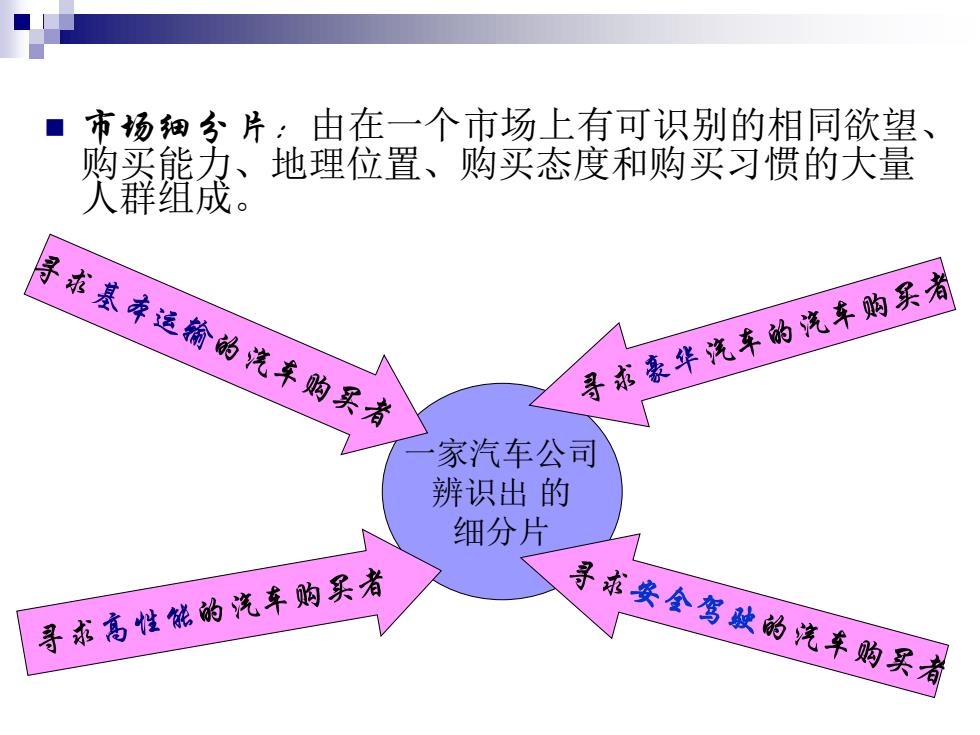 市场细分片：由在一个市场上有可识别的相同欲望、购买能力、地理位置、购买态度和购买习惯的大量人群组成。

寻求基本运输的汽车购买者

寻求豪华汽车的汽车购买者

一家汽车公司辨识出 的细分片

寻求高性能的汽车购买者

寻求安全驾驶的汽车购买者